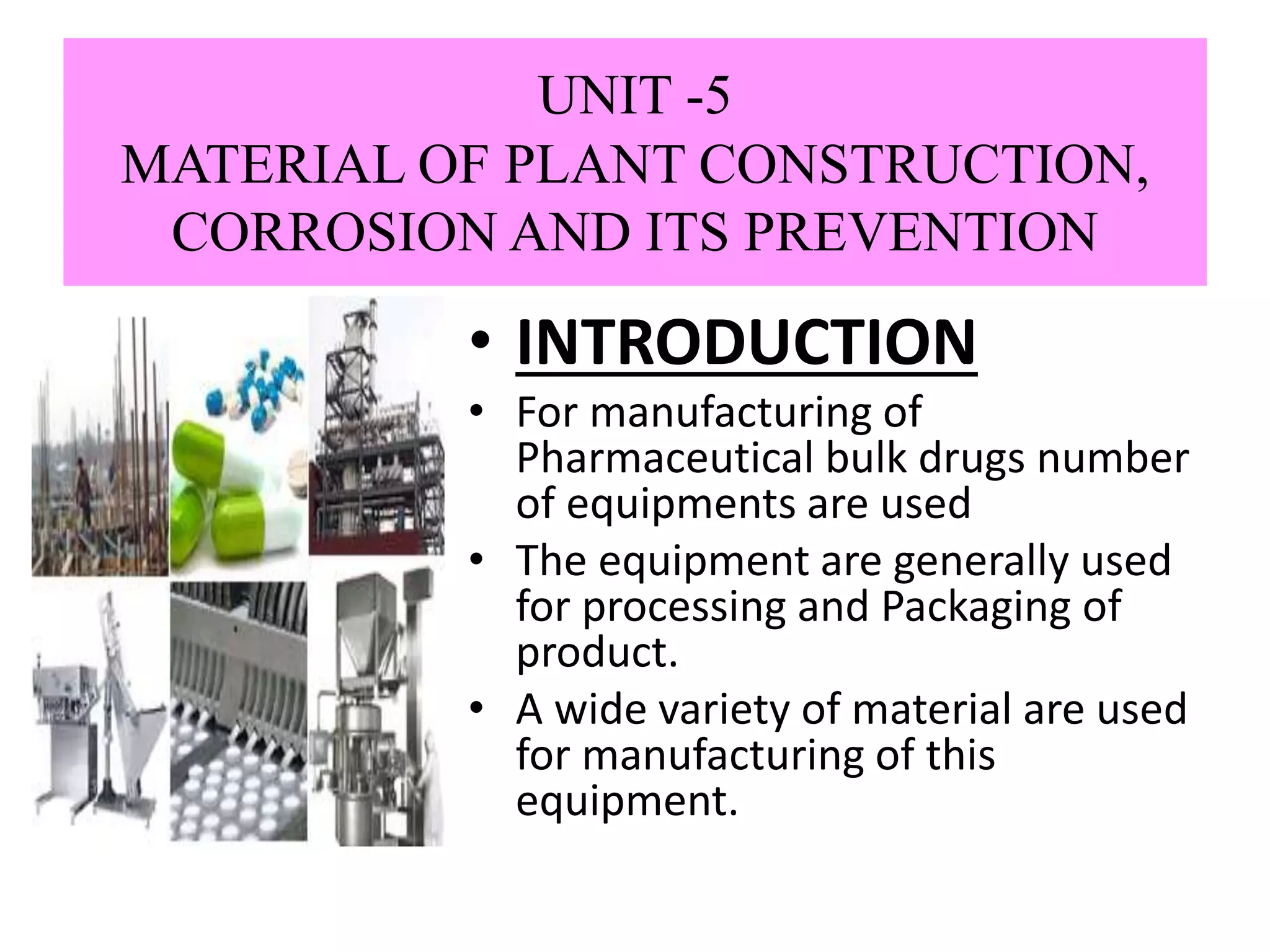 UNIT -5
MATERIAL OF PLANT CONSTRUCTION, CORROSION AND ITS PREVENTION

• INTRODUCTION
• For manufacturing of Pharmaceutical bulk drugs number of equipments are used
• The equipment are generally used for processing and Packaging of product.
• A wide variety of material are used for manufacturing of this equipment.